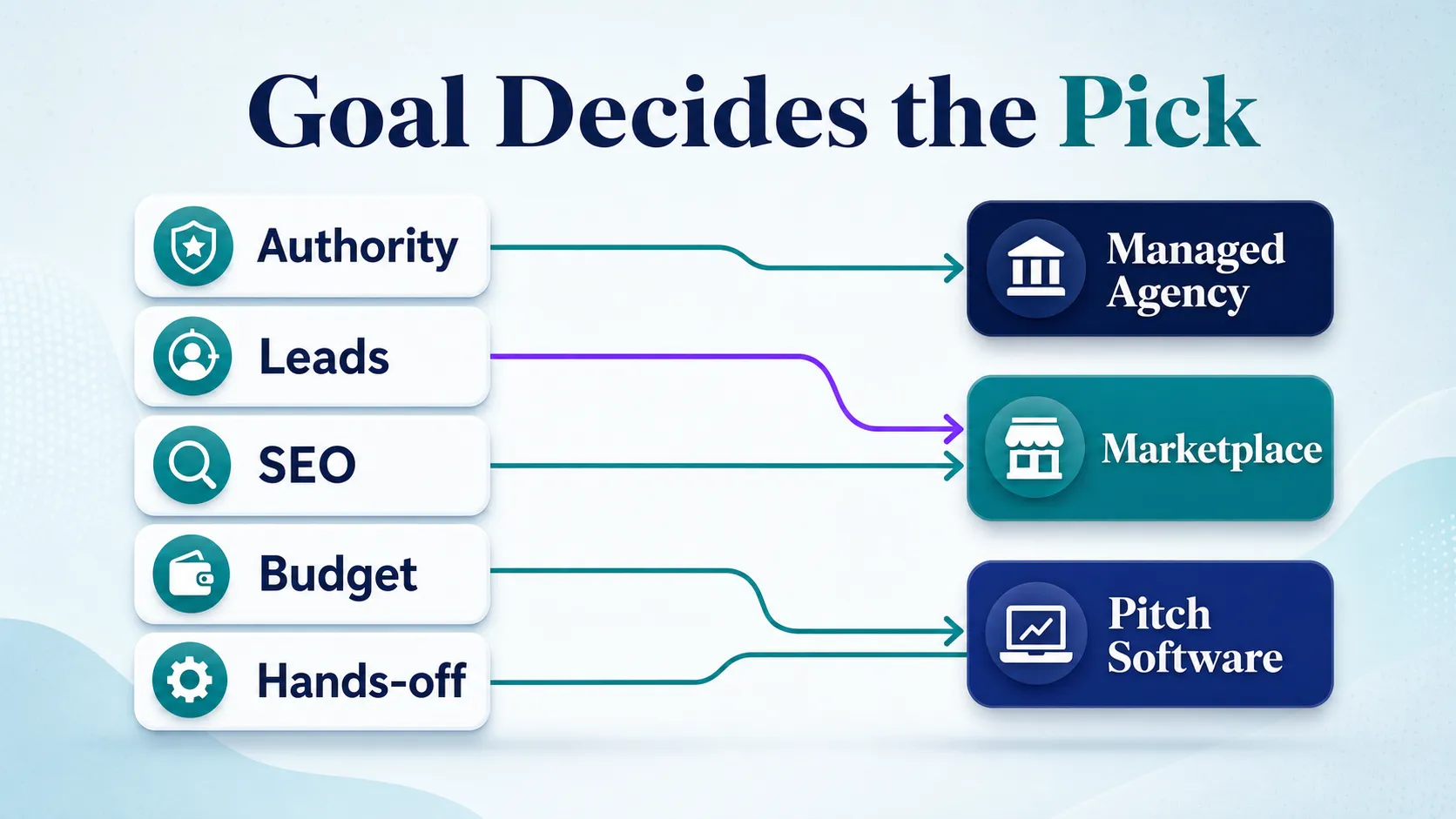 Goal Decides the Pick

Authority

Leads

SEO

Budget

Hands-off

Managed Agency

Marketplace

Pitch Software